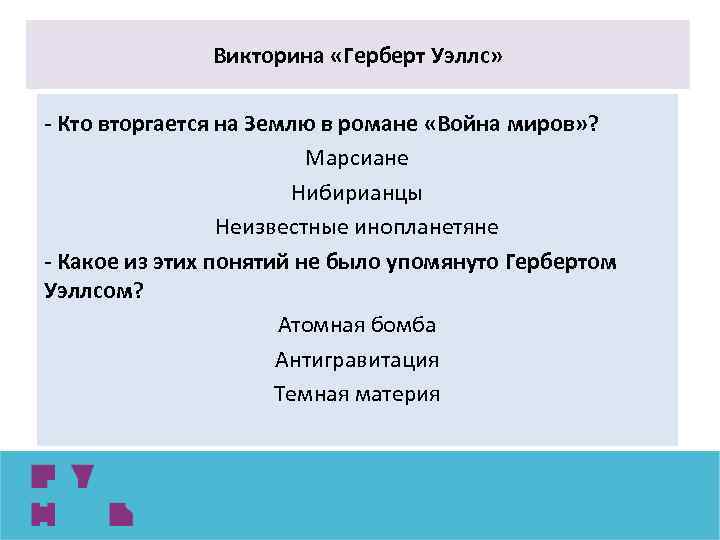 Викторина «Герберт Уэллс»

- Кто вторгается на Землю в романе «Война миров»?

Марсиане

Нибирианцы

Неизвестные инопланетяне

- Какое из этих понятий не было упомянуто Гербертом Уэллсом?

Атомная бомба

Антигравитация

Темная материя